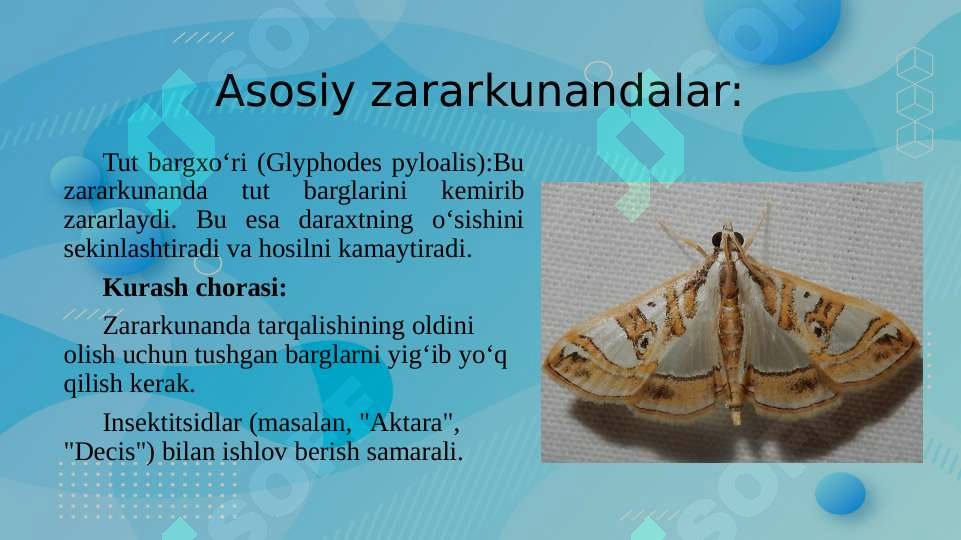 Asosiy zararkunandalar:

Tut bargxo‘ri (Glyphodes pyloalis):Bu zararkunanda tut barglarini kemirib zararlaydi. Bu esa daraxtning o‘sishini sekinlashtiradi va hosilni kamaytiradi.

Kurash chorasi:

Zararkunanda tarqalishining oldini olish uchun tushgan barglarni yig‘ib yo‘q qilish kerak.

Insektitsidlar (masalan, "Aktara", "Decis") bilan ishlov berish samarali.